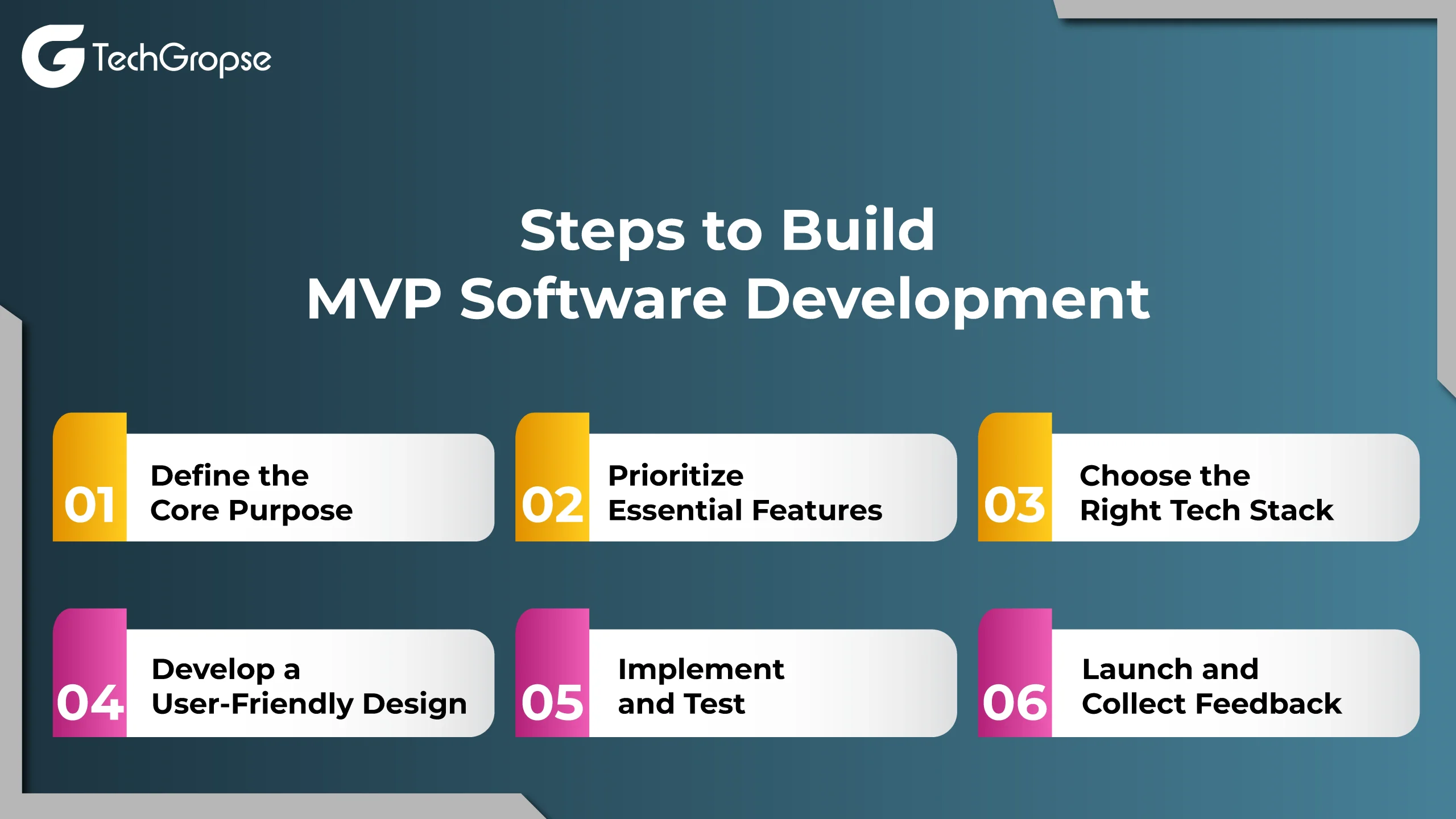 TechGropse

Steps to Build
MVP Software Development

01 Define the Core Purpose

02 Prioritize Essential Features

03 Choose the Right Tech Stack

04 Develop a User-Friendly Design

05 Implement and Test

06 Launch and Collect Feedback